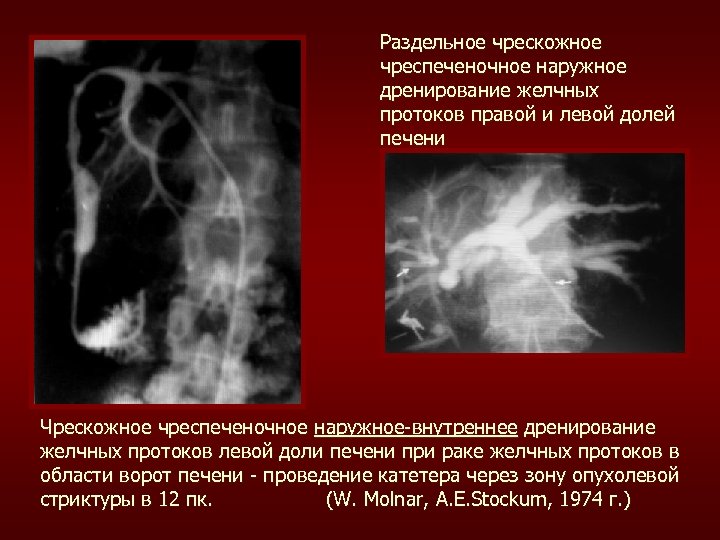 Раздельное чрескожное чреспеченочное наружное дренирование желчных протоков правой и левой долей печени

Чрескожное чреспеченочное наружное-внутреннее дренирование желчных протоков левой доли печени при раке желчных протоков в области ворот печени - проведение катетера через зону опухолевой стриктуры в 12 пк. (W. Molnar, A.E.Stockum, 1974 г.)